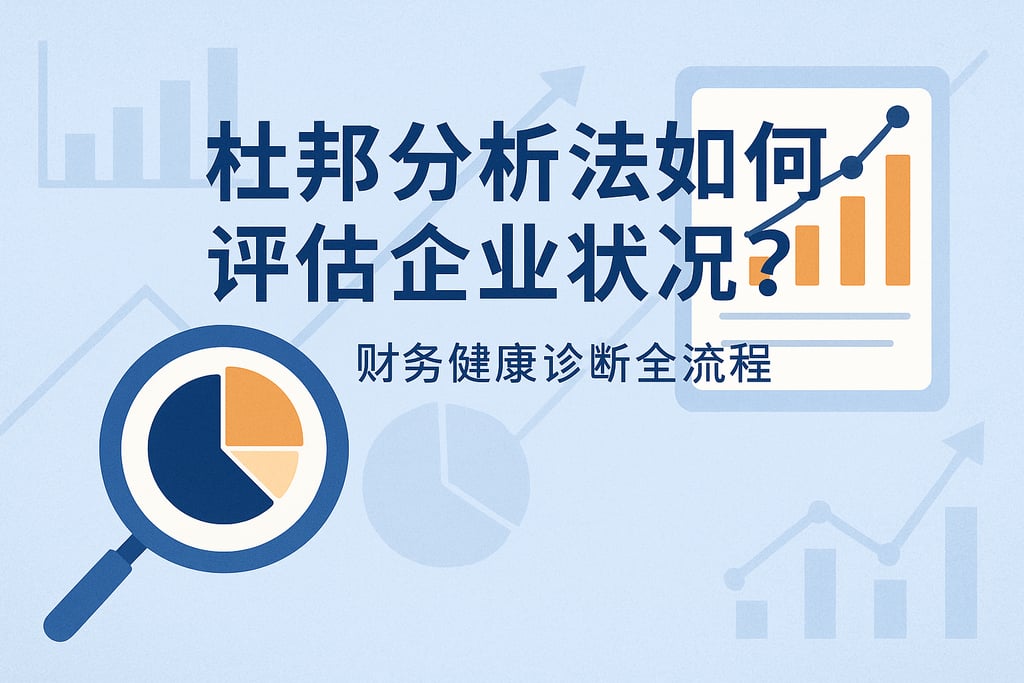 杜邦分析法如何评估企业状况？

财务健康诊断全流程